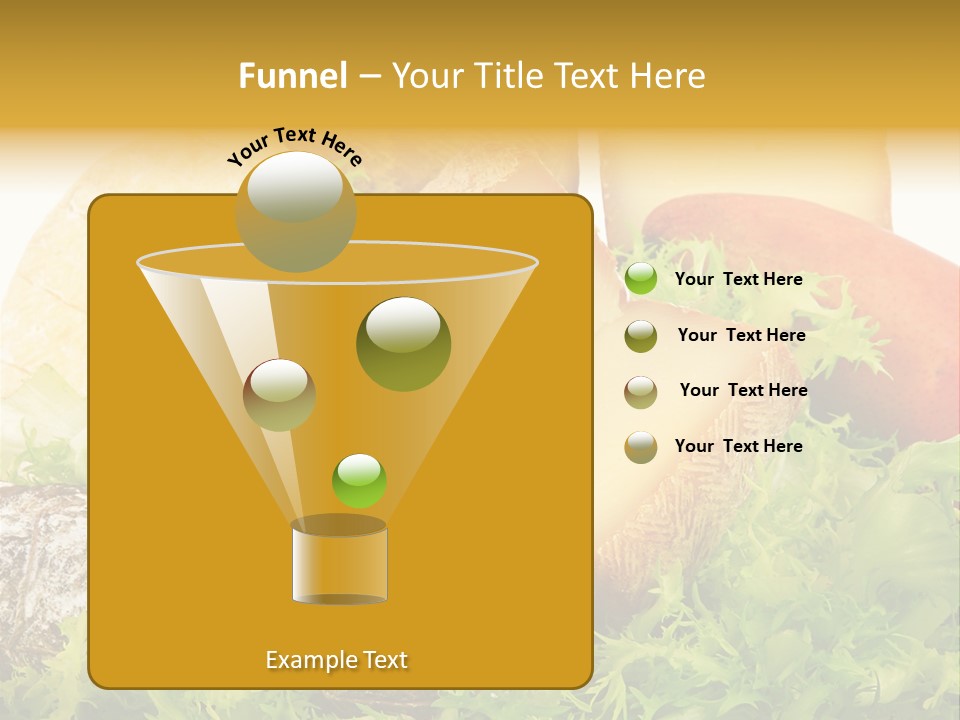 Funnel – Your Title Text Here

Your Text Here

Example Text

Your Text Here

Your Text Here

Your Text Here

Your Text Here